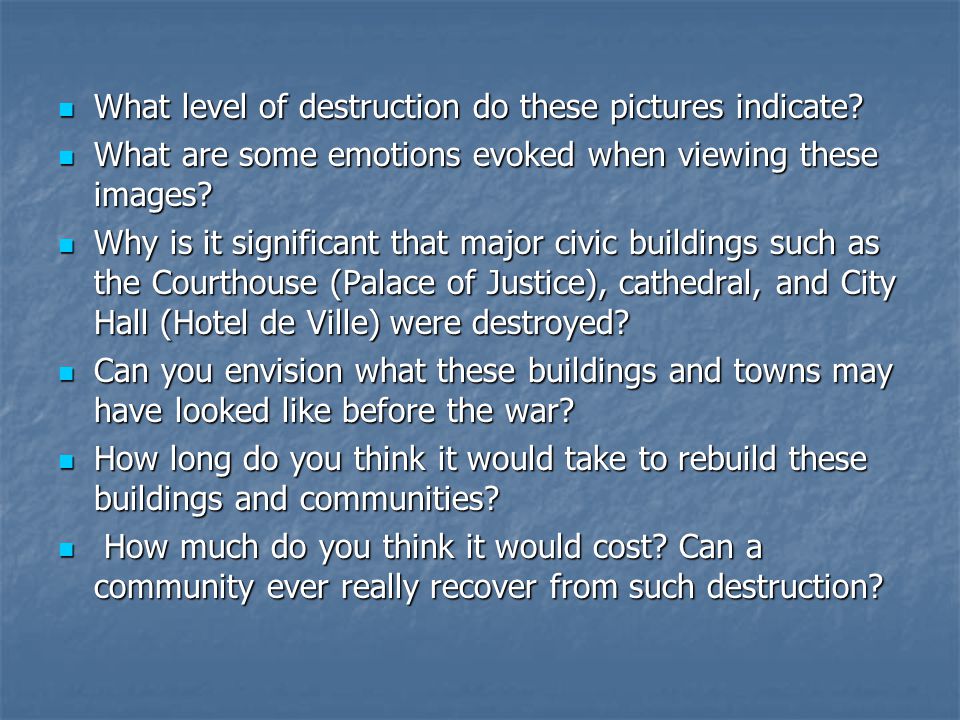 - What level of destruction do these pictures indicate?
- What are some emotions evoked when viewing these images?
- Why is it significant that major civic buildings such as the Courthouse (Palace of Justice), cathedral, and City Hall (Hotel de Ville) were destroyed?
- Can you envision what these buildings and towns may have looked like before the war?
- How long do you think it would take to rebuild these buildings and communities?
- How much do you think it would cost? Can a community ever really recover from such destruction?